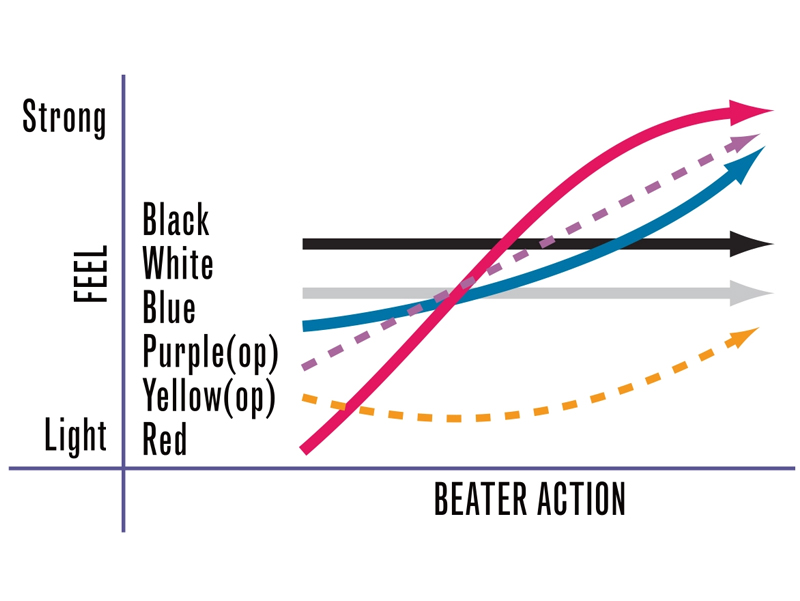 Strong

FEEL

Light

Black
White
Blue
Purple(op)
Yellow(op)
Red

BEATER ACTION